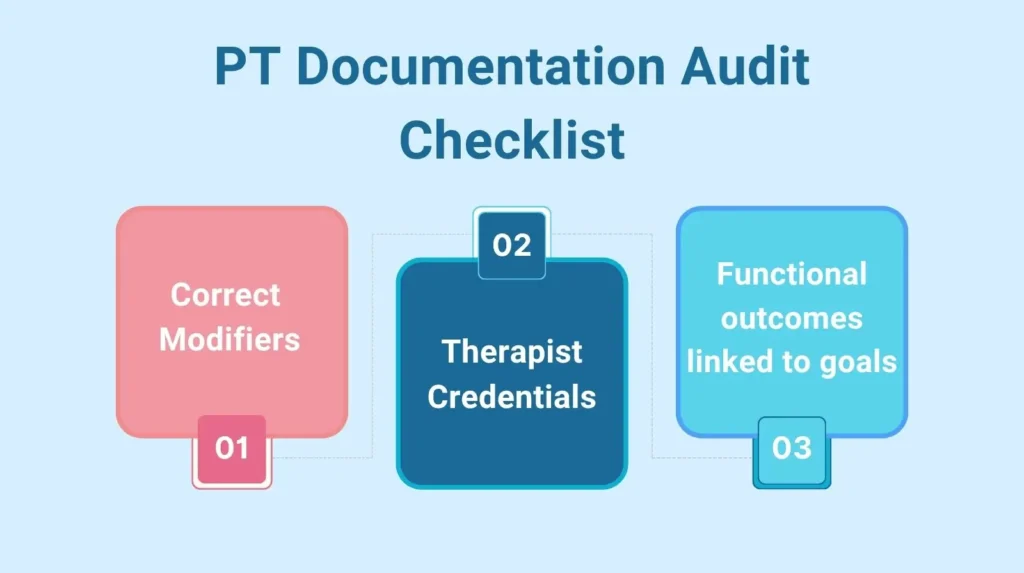 PT Documentation Audit Checklist

Correct Modifiers

01

02

Therapist Credentials

Functional outcomes linked to goals

03